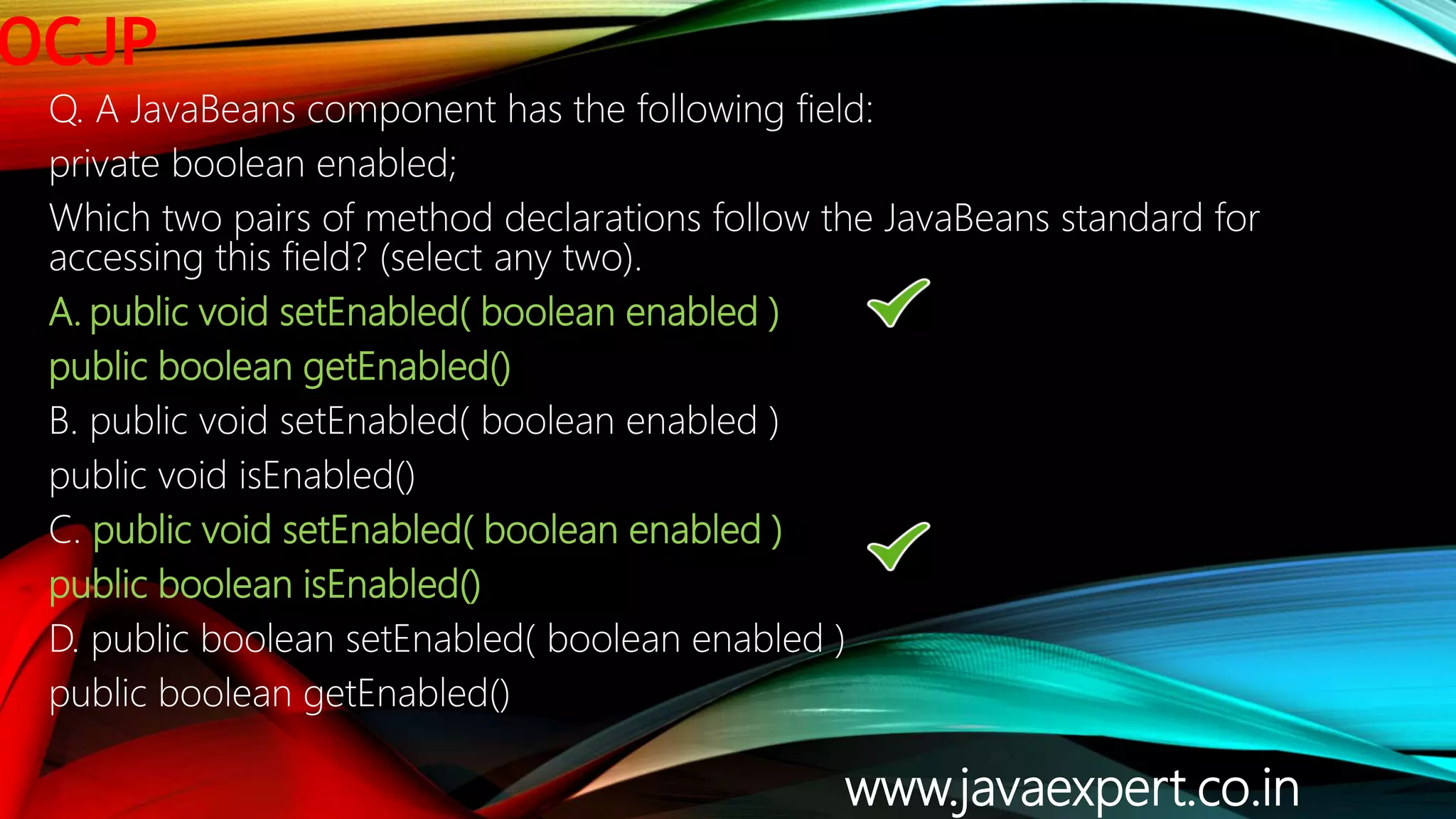 OCJP

Q. A JavaBeans component has the following field:

private boolean enabled;

Which two pairs of method declarations follow the JavaBeans standard for accessing this field? (select any two).

A. public void setEnabled( boolean enabled )

public boolean getEnabled()

B. public void setEnabled( boolean enabled )

public void isEnabled()

C. public void setEnabled( boolean enabled )

public boolean isEnabled()

D. public boolean setEnabled( boolean enabled )

public boolean getEnabled()

www.javaexpert.co.in